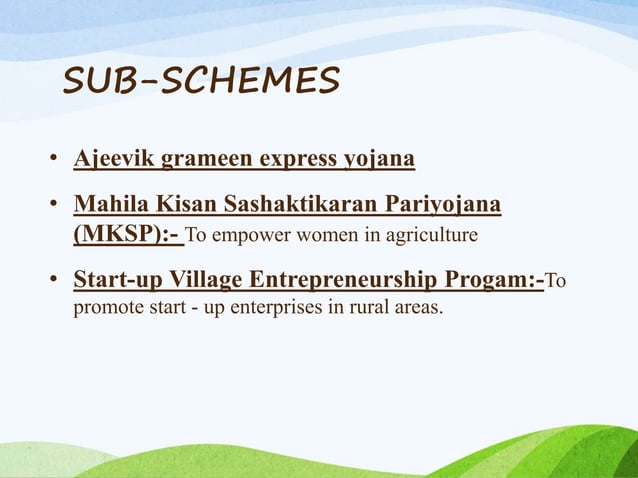 SUB-SCHEMES

• Ajeevik grameen express yojana

• Mahila Kisan Sashaktikaran Pariyojana (MKSP):- To empower women in agriculture

• Start-up Village Entrepreneurship Progam:-To promote start - up enterprises in rural areas.